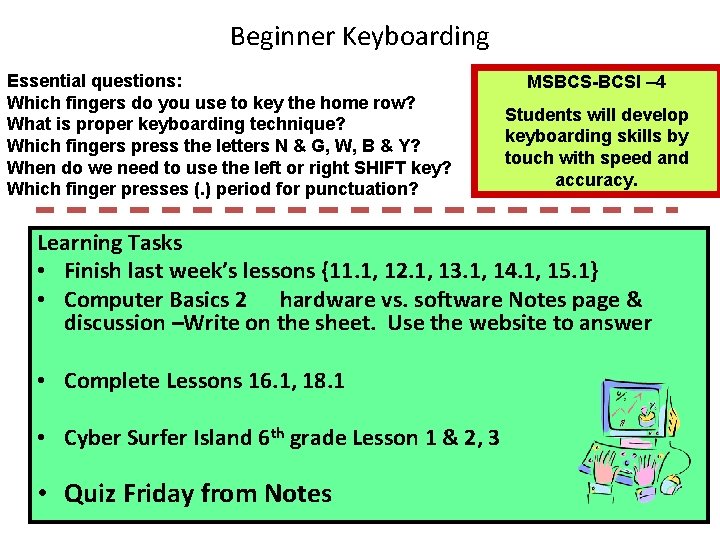 Beginner Keyboarding

Essential questions:
Which fingers do you use to key the home row?
What is proper keyboarding technique?
Which fingers press the letters N & G, W, B & Y?
When do we need to use the left or right SHIFT key?
Which finger presses (.) period for punctuation?

MSBCS-BCSI –4

Students will develop keyboarding skills by touch with speed and accuracy.

Learning Tasks
• Finish last week's lessons {11.1, 12.1, 13.1, 14.1, 15.1}
• Computer Basics 2 hardware vs. software Notes page & discussion –Write on the sheet. Use the website to answer
• Complete Lessons 16.1, 18.1
• Cyber Surfer Island 6$^{th}$ grade Lesson 1 & 2, 3
• Quiz Friday from Notes